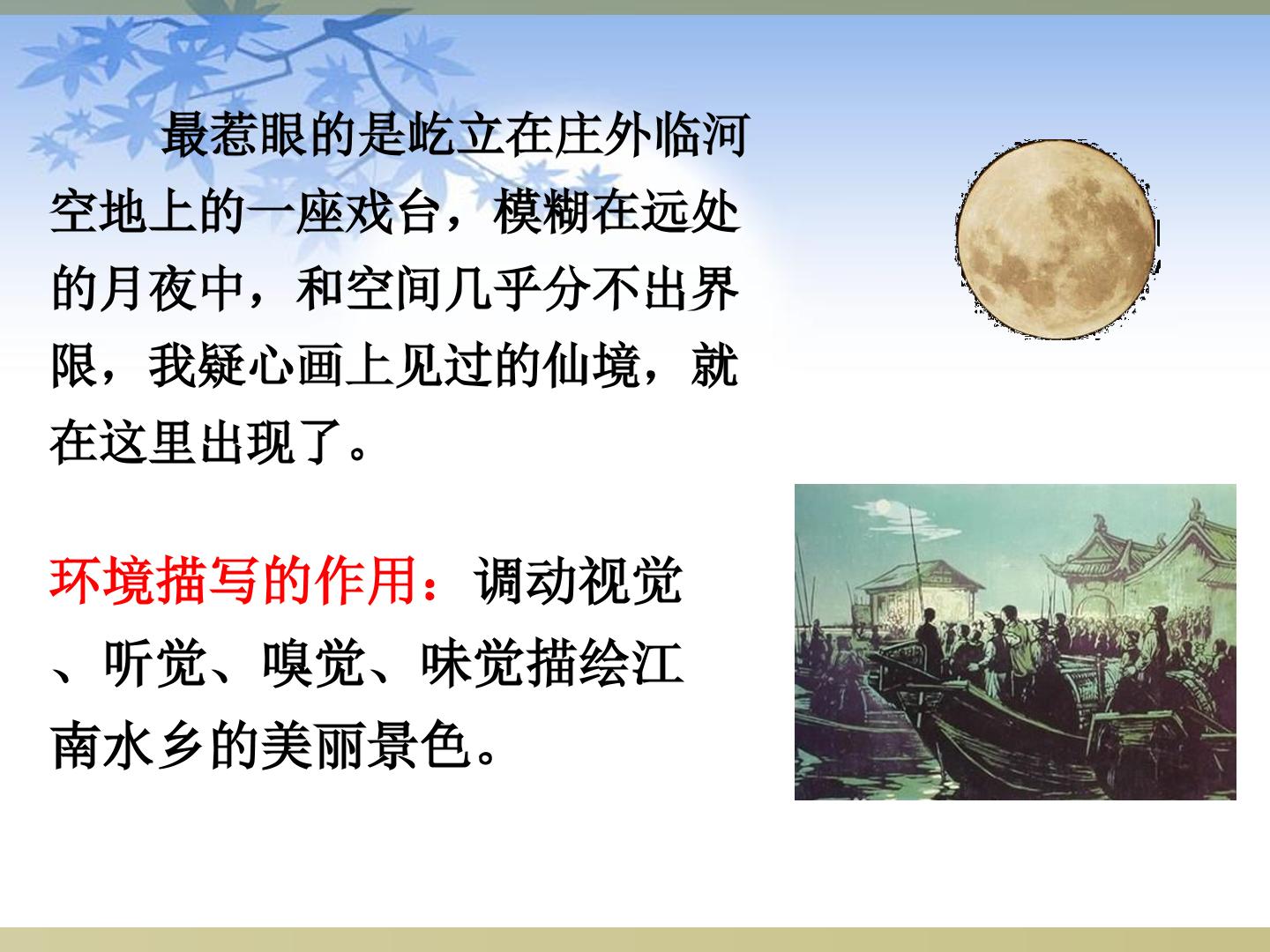 最惹眼的是屹立在庄外临河空地上的一座戏台，模糊在远处的月夜中，和空间几乎分不出界限，我疑心画上见过的仙境，就在这里出现了。

环境描写的作用：调动视觉、听觉、嗅觉、味觉描绘江南水乡的美丽景色。